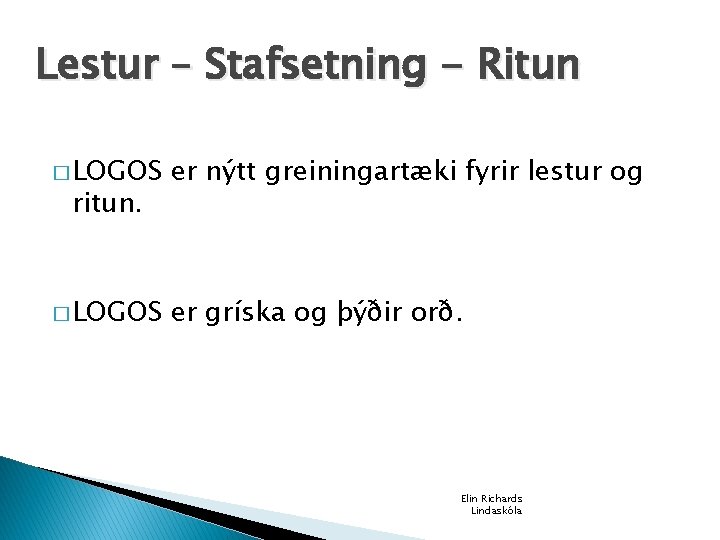 Lestur – Stafsetning - Ritun

□ LOGOS er nýtt greiningartæki fyrir lestur og ritun.

□ LOGOS er gríska og þýðir orð.

Elin Richards
Lindaskóla